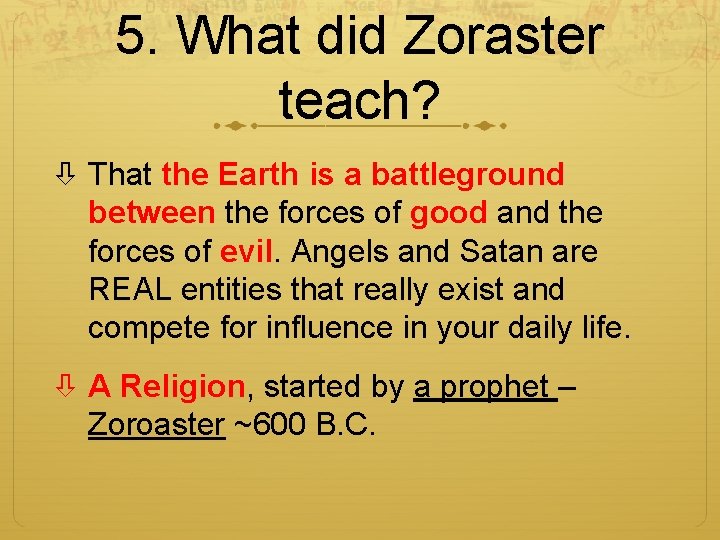 5. What did Zoraster teach?

⇩ That the Earth is a battleground between the forces of good and the forces of evil. Angels and Satan are REAL entities that really exist and compete for influence in your daily life.

⇩ A Religion, started by a prophet – Zoroaster ~600 B.C.